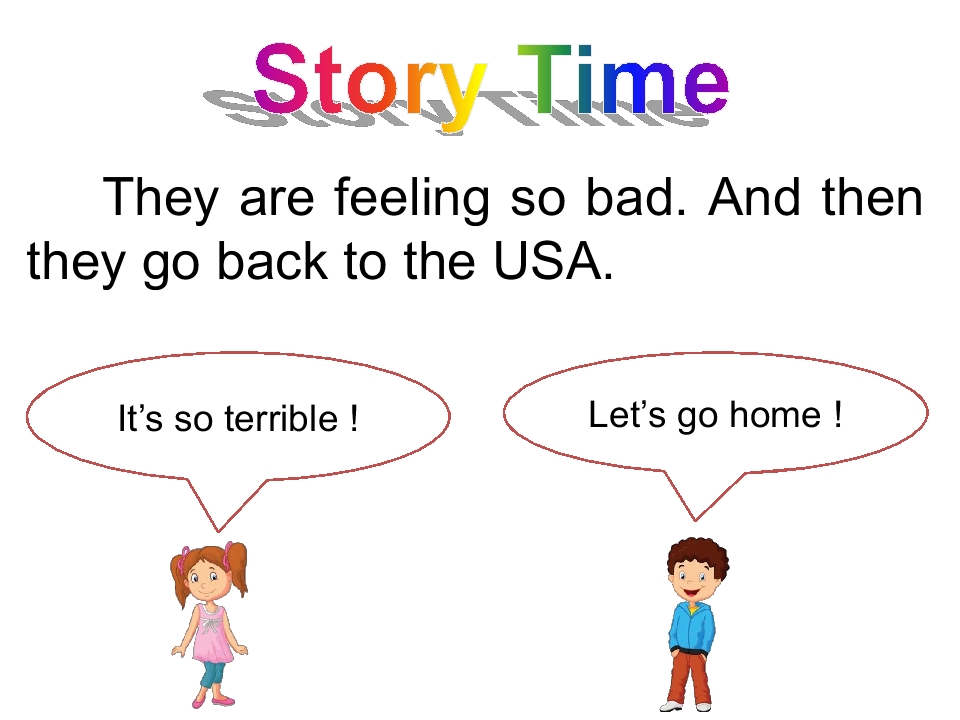 Story Time

They are feeling so bad. And then they go back to the USA.

It’s so terrible !

Let’s go home !